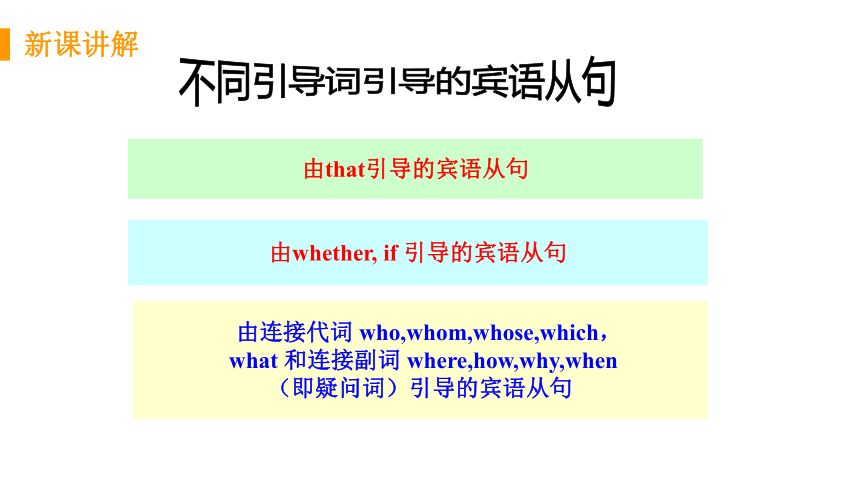 新课讲解

不同引导词引导的宾语从句

由that引导的宾语从句

由whether, if 引导的宾语从句

由连接代词 who,whom,whose,which，what 和连接副词 where,how,why,when（即疑问词）引导的宾语从句